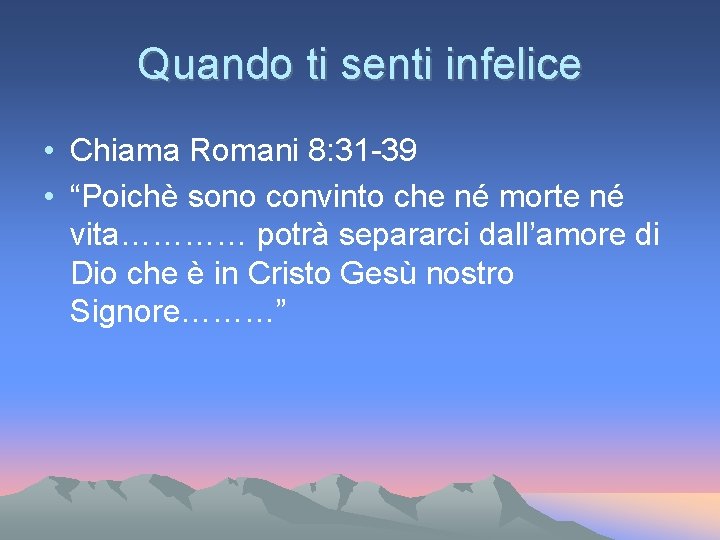 Quando ti senti infelice

• Chiama Romani 8:31-39
• "Poichè sono convinto che né morte né vita………… potrà separarci dall'amore di Dio che è in Cristo Gesù nostro Signore………"